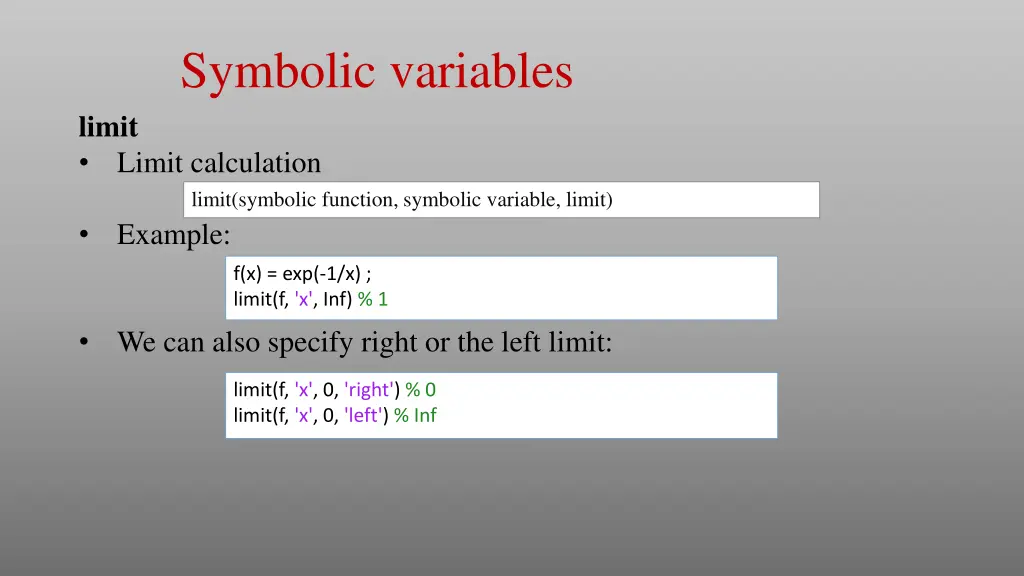 Symbolic variables

limit

• Limit calculation

limit(symbolic function, symbolic variable, limit)

• Example:

f(x) = exp(-1/x) ;
limit(f, 'x', Inf) % 1

• We can also specify right or the left limit:

limit(f, 'x', 0, 'right') % 0
limit(f, 'x', 0, 'left') % Inf